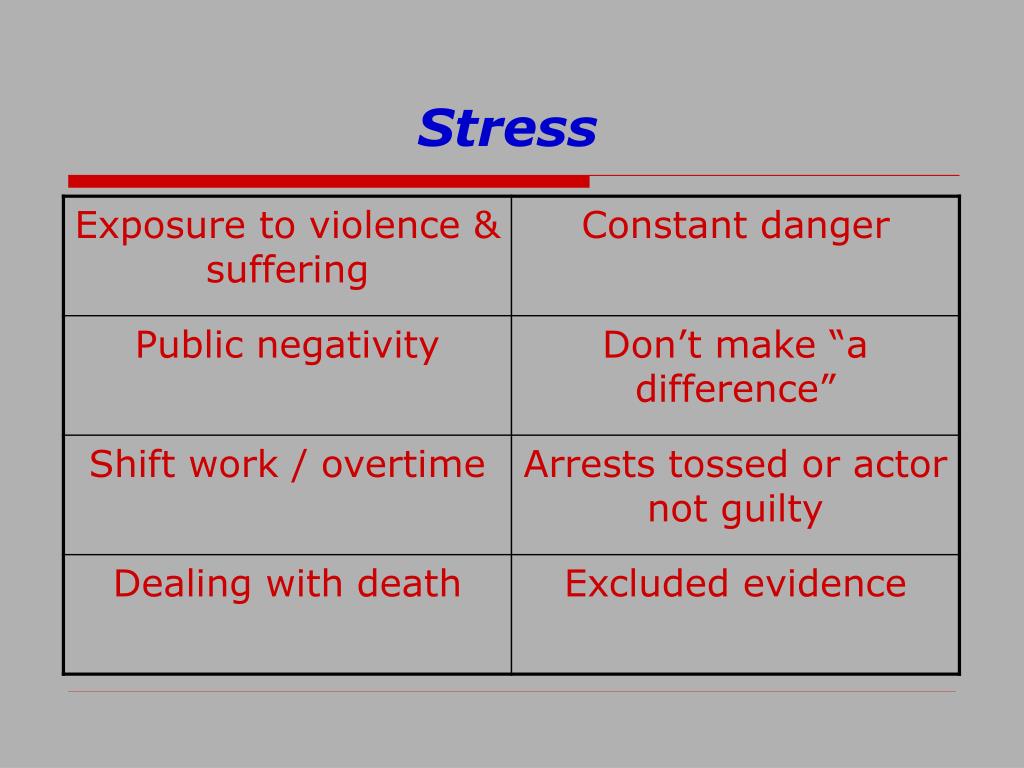 Stress

| Exposure to violence & suffering | Constant danger |
|---|---|
| Public negativity | Don’t make “a difference” |
| Shift work / overtime | Arrests tossed or actor not guilty |
| Dealing with death | Excluded evidence |